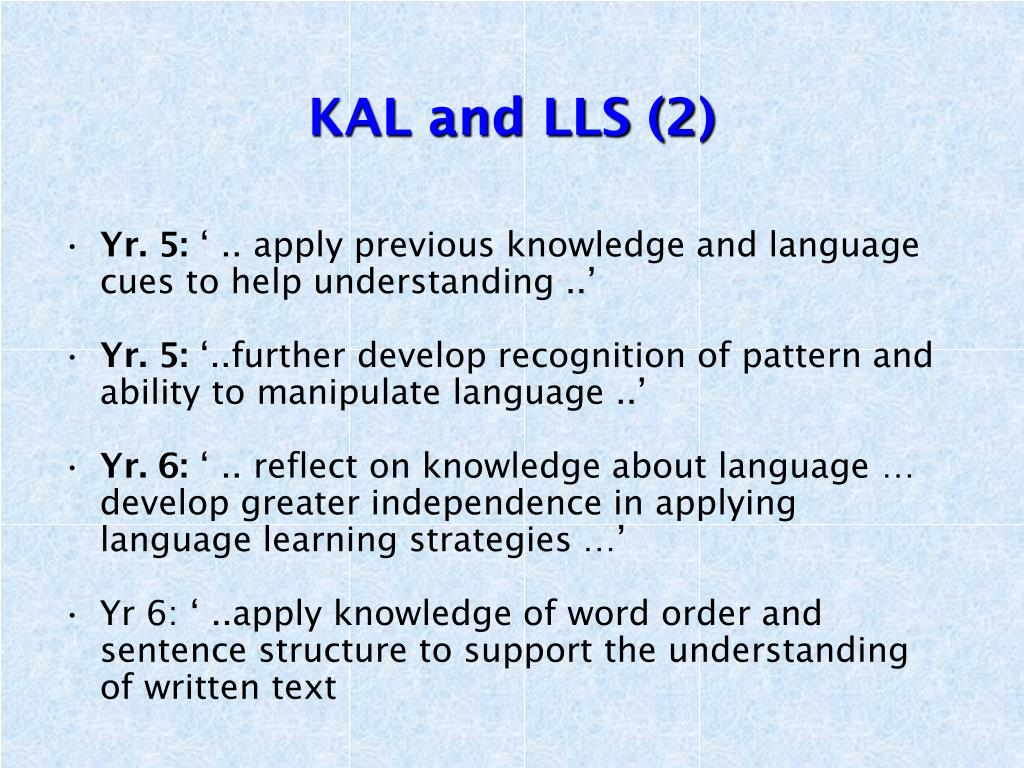 KAL and LLS (2)

• Yr. 5: ‘ .. apply previous knowledge and language cues to help understanding ..’

• Yr. 5: ‘..further develop recognition of pattern and ability to manipulate language ..’

• Yr. 6: ‘ .. reflect on knowledge about language … develop greater independence in applying language learning strategies …’

• Yr 6: ‘ ..apply knowledge of word order and sentence structure to support the understanding of written text